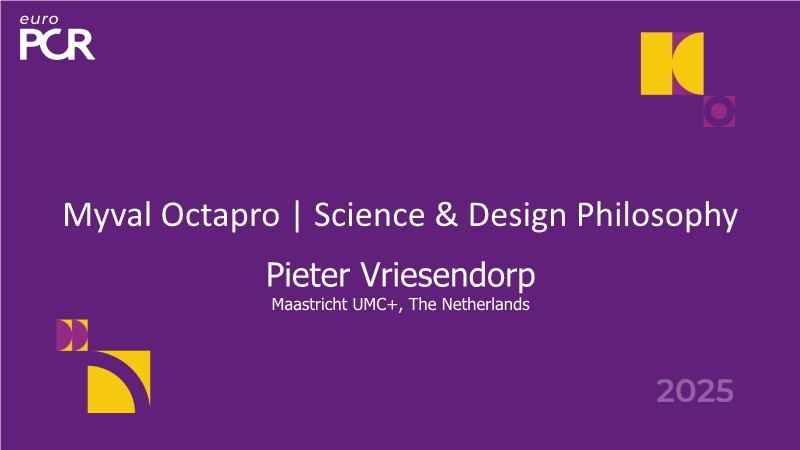 euro
PCR

Myval Octapro | Science & Design Philosophy

Pieter Vriesendorp
Maastricht UMC+, The Netherlands

2025